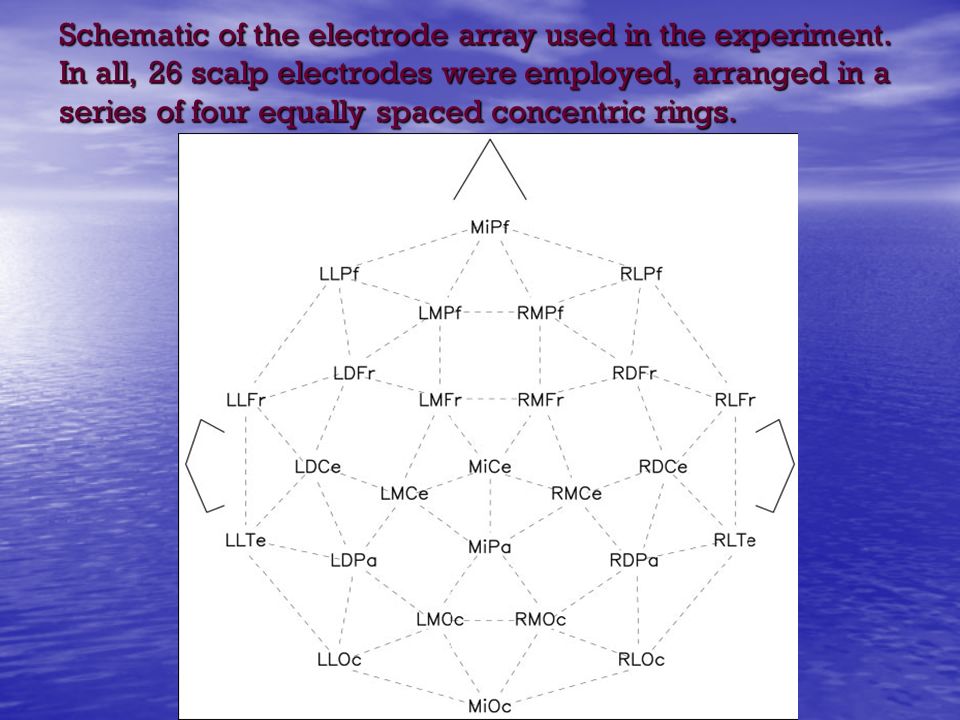 Schematic of the electrode array used in the experiment. In all, 26 scalp electrodes were employed, arranged in a series of four equally spaced concentric rings.

MiPf
LLPf
RLPf
LMPf
RMPf
LDFr
RDFr
LLFr
LMFr
RMFr
RLFr
LDCe
MiCe
RDCe
LMCe
RMCe
LLTe
MiPa
RLTe
LDPa
RDPa
LMOc
RMOc
LLOc
RLOc
MiOc